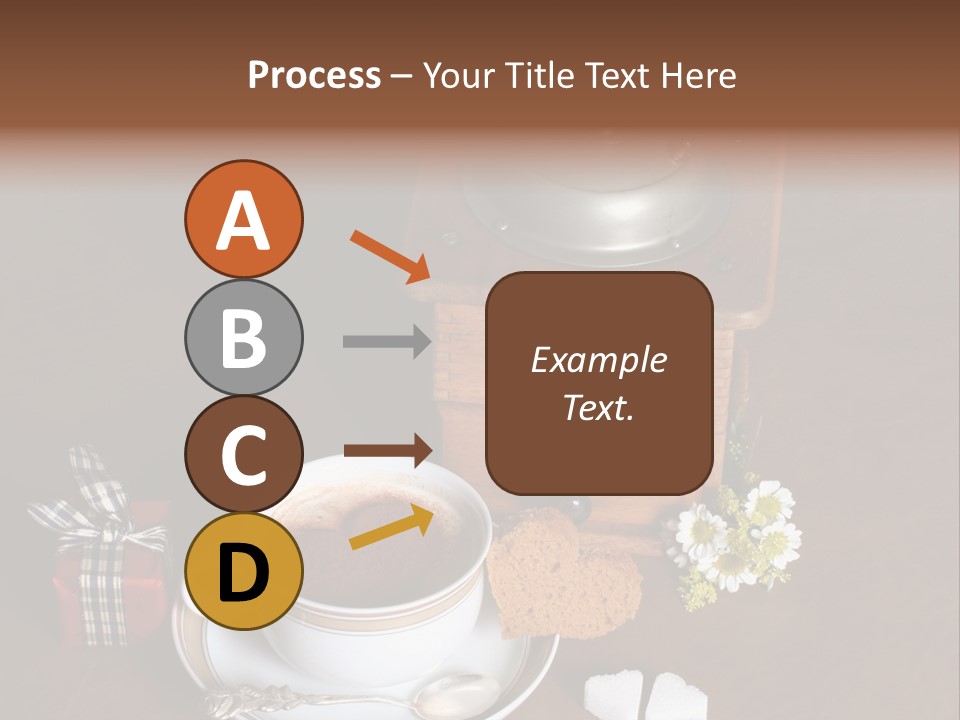 Process – Your Title Text Here

A

B

C

D

Example Text.